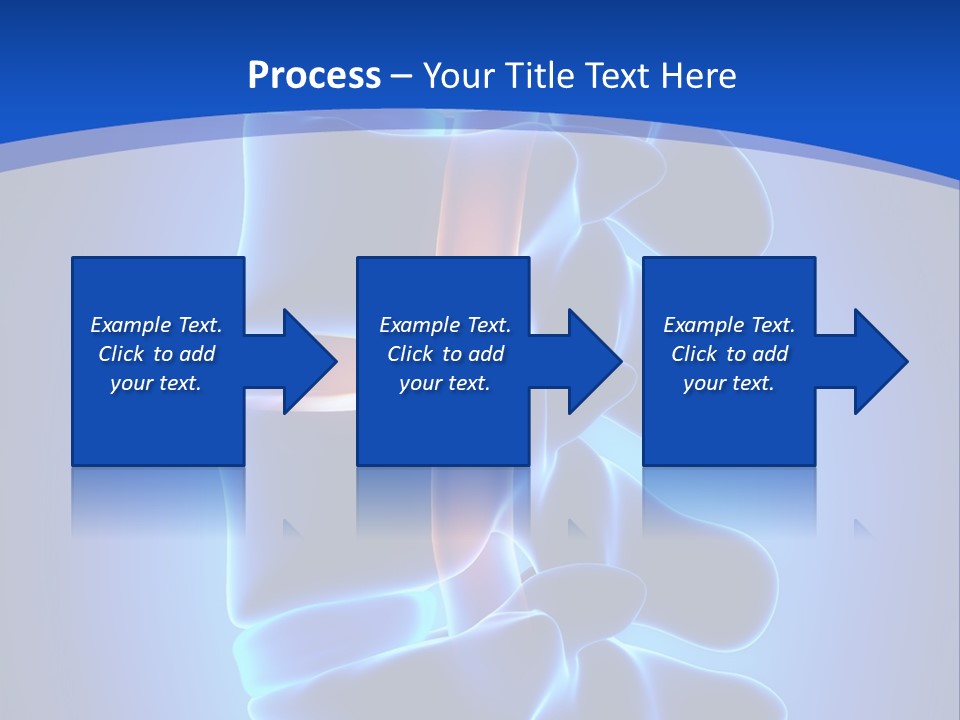 Process – Your Title Text Here

Example Text. Click to add your text.

Example Text. Click to add your text.

Example Text. Click to add your text.